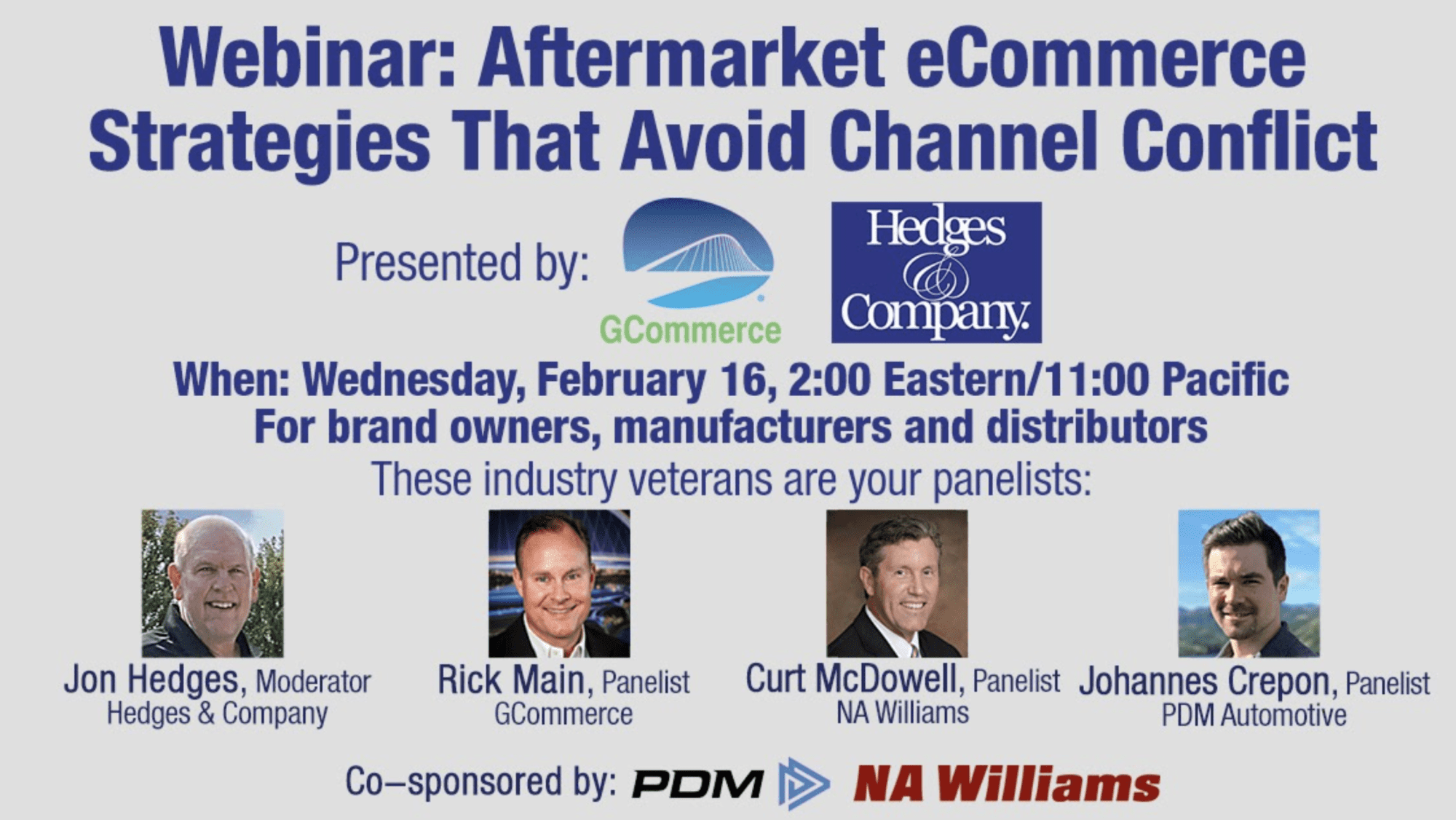 Webinar: Aftermarket eCommerce Strategies That Avoid Channel Conflict

Presented by: GCommerce Hedges & Company.

When: Wednesday, February 16, 2:00 Eastern/11:00 Pacific
For brand owners, manufacturers and distributors
These industry veterans are your panelists:

Jon Hedges, Moderator
Hedges & Company

Rick Main, Panelist
GCommerce

Curt McDowell, Panelist
NA Williams

Johannes Crepon, Panelist
PDM Automotive

Co–sponsored by: PDM NA Williams